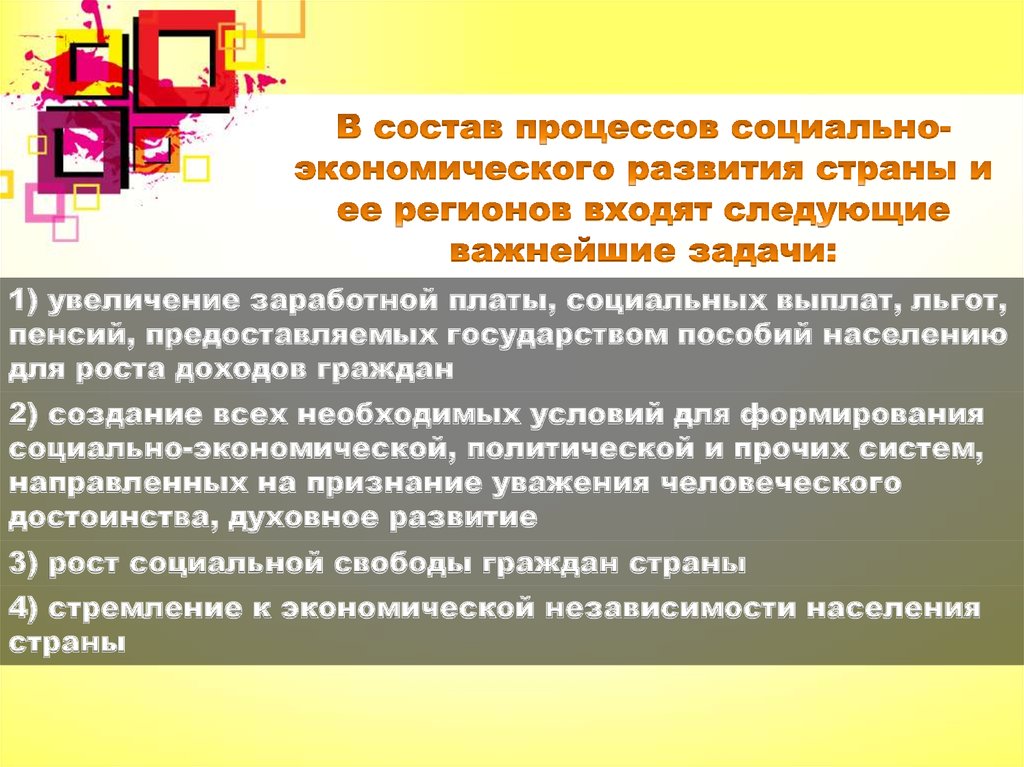 В состав процессов социально-экономического развития страны и ее регионов входят следующие важнейшие задачи:

1) увеличение заработной платы, социальных выплат, льгот, пенсий, предоставляемых государством пособий населению для роста доходов граждан

2) создание всех необходимых условий для формирования социально-экономической, политической и прочих систем, направленных на признание уважения человеческого достоинства, духовное развитие

3) рост социальной свободы граждан страны

4) стремление к экономической независимости населения страны